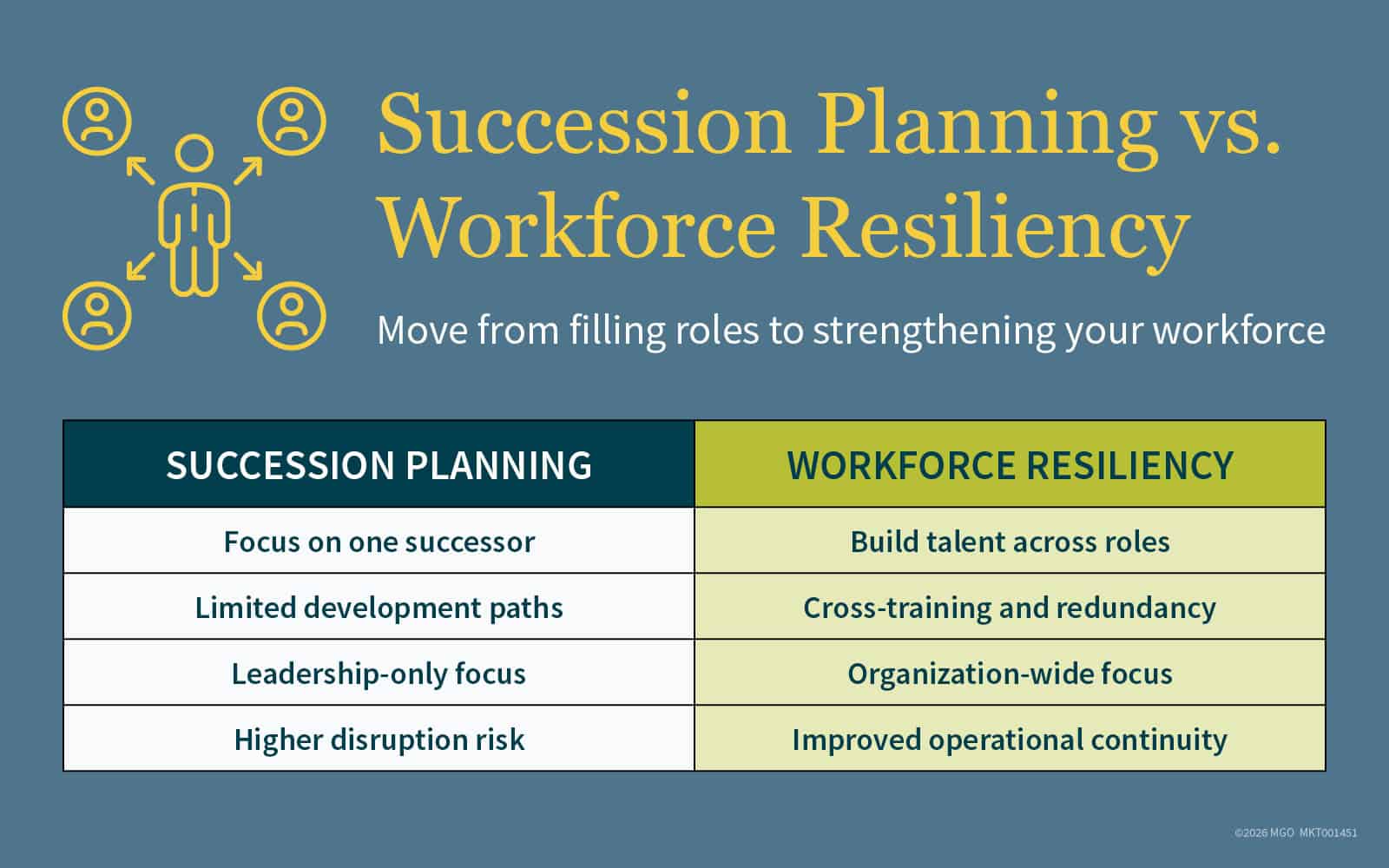 Succession Planning vs. Workforce Resiliency

Move from filling roles to strengthening your workforce

| SUCCESSION PLANNING | WORKFORCE RESILIENCY |
|---|---|
| Focus on one successor | Build talent across roles |
| Limited development paths | Cross-training and redundancy |
| Leadership-only focus | Organization-wide focus |
| Higher disruption risk | Improved operational continuity |

©2026 MGO MKT001451